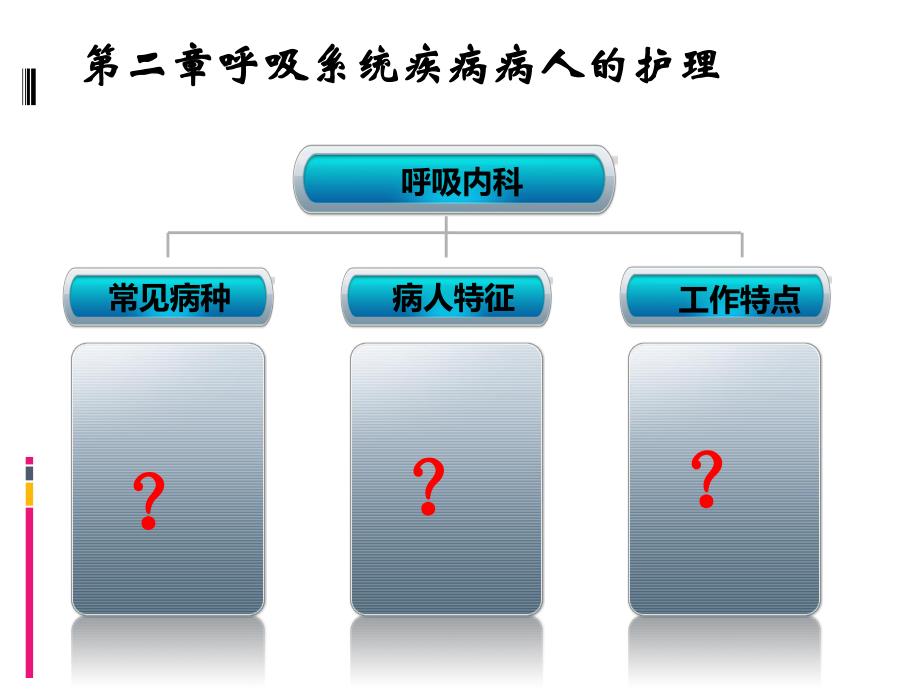 第二章呼吸系统疾病病人的护理

呼吸内科

常见病种

病人特征

工作特点

?

?

?